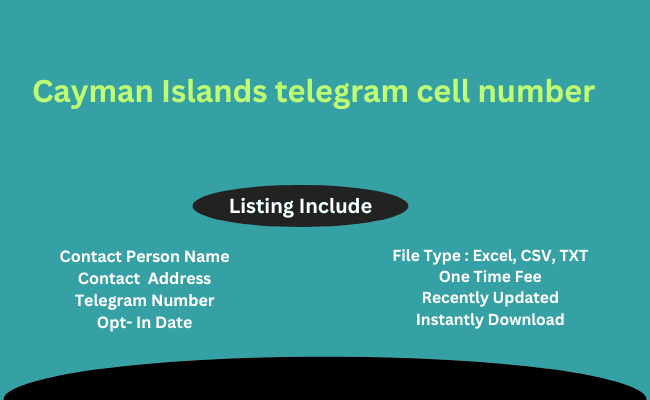 Cayman Islands telegram cell number

Listing Include

Contact Person Name
Contact Address
Telegram Number
Opt- In Date

File Type : Excel, CSV, TXT
One Time Fee
Recently Updated
Instantly Download